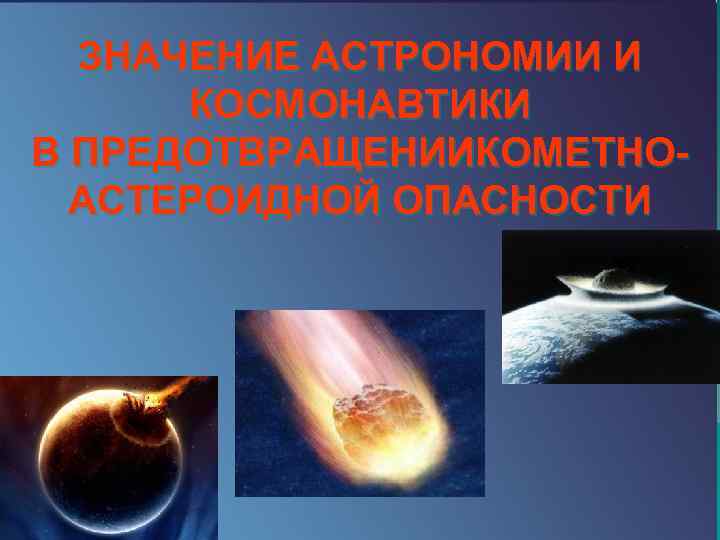 ЗНАЧЕНИЕ АСТРОНОМИИ И КОСМОНАВТИКИ
В ПРЕДОТВРАЩЕНИИКОМЕТНО-АСТЕРОИДНОЙ ОПАСНОСТИ